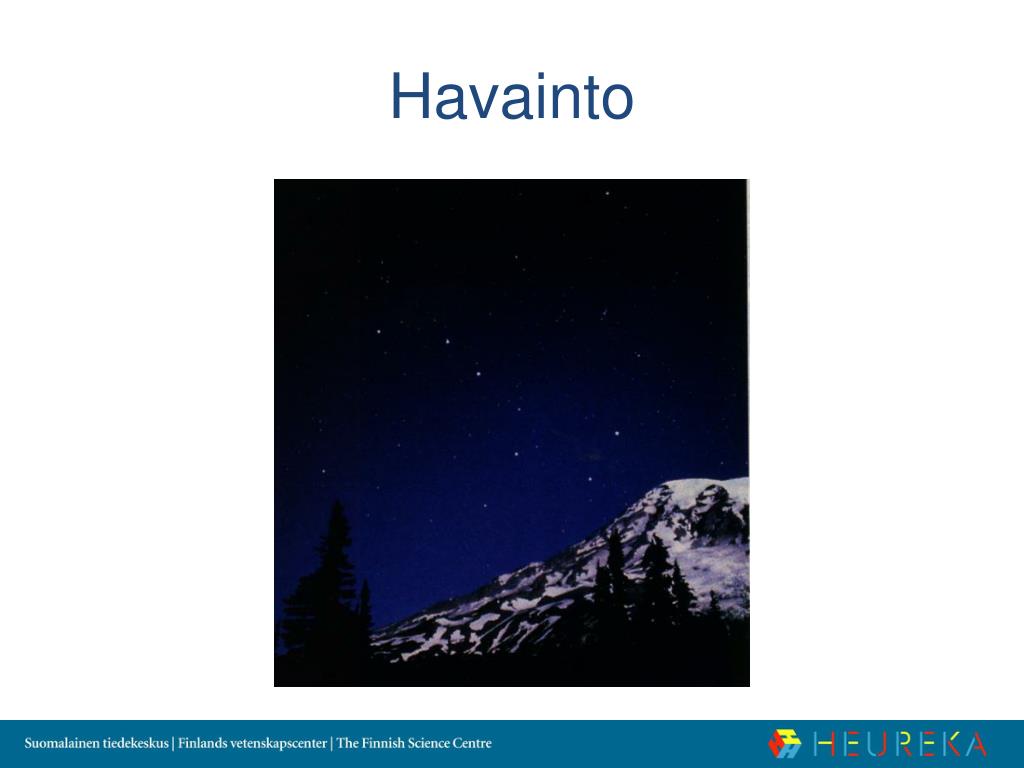 Havainto

Suomalainen tiedekeskus | Finlands vetenskapscenter | The Finnish Science Centre

HEUREKA